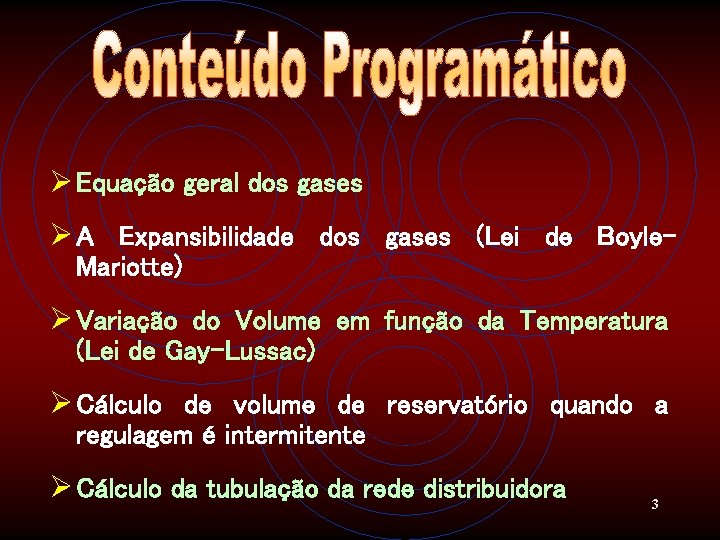 Conteúdo Programático

➢ Equação geral dos gases

➢ A Expansibilidade dos gases (Lei de Boyle-Mariotte)

➢ Variação do Volume em função da Temperatura (Lei de Gay-Lussac)

➢ Cálculo de volume de reservatório quando a regulagem é intermitente

➢ Cálculo da tubulação da rede distribuidora

3